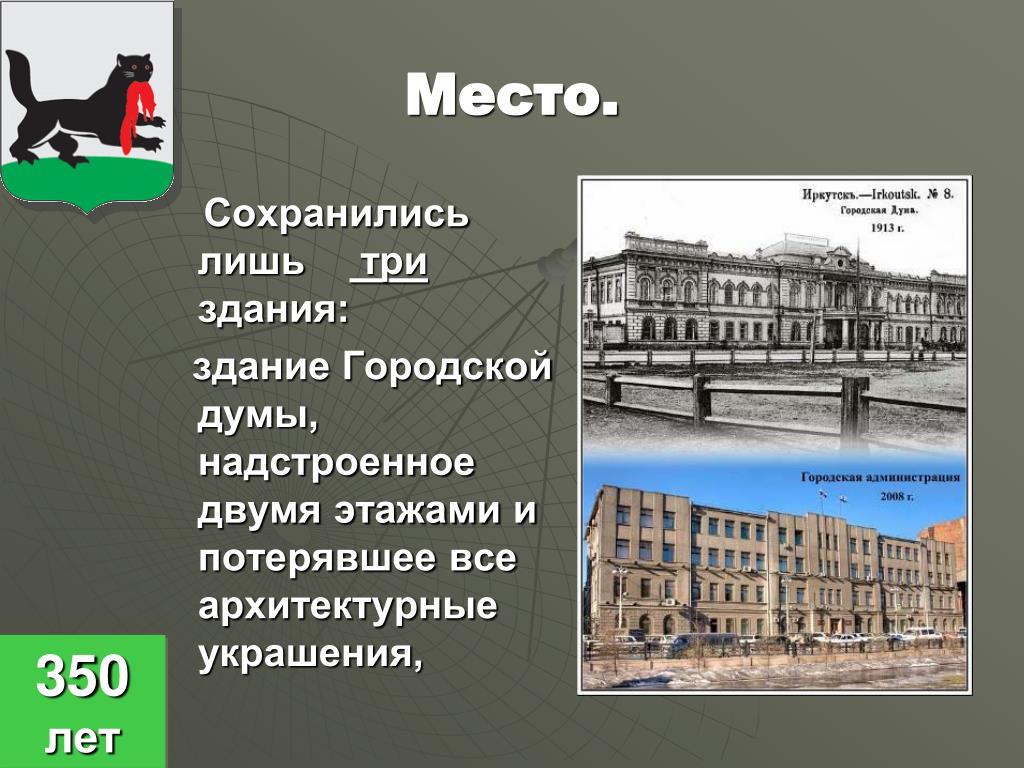 Место.

Сохранились лишь три здания:

здание Городской думы, надстроенное двумя этажами и потерявшее все архитектурные украшения,

Иркутскъ.—Irkoutsk. № 8.
Городская Дума.
1913 г.

Городская администрация
2008 г.

350 лет